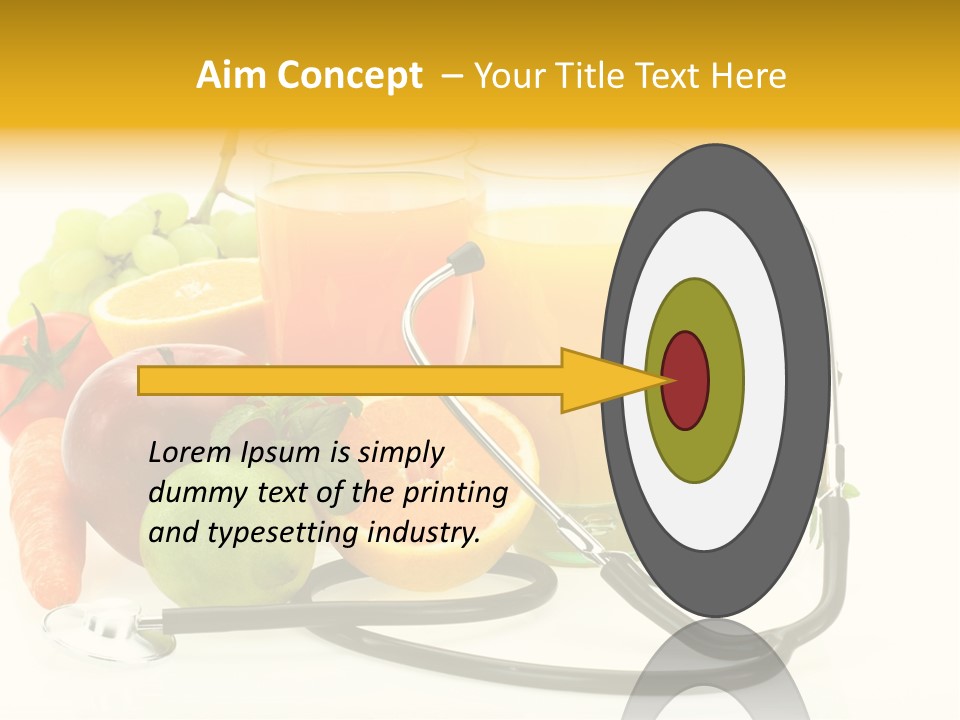 Aim Concept – Your Title Text Here

Lorem Ipsum is simply dummy text of the printing and typesetting industry.